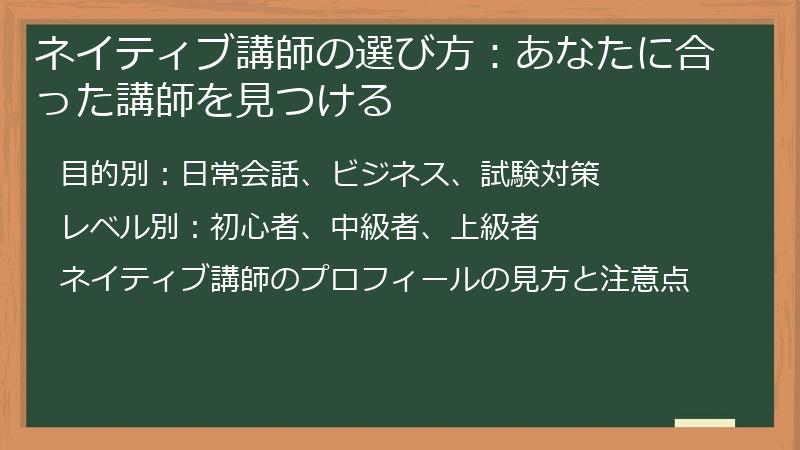 ネイティブ講師の選び方：あなたに合った講師を見つける

目的別：日常会話、ビジネス、試験対策

レベル別：初心者、中級者、上級者

ネイティブ講師のプロフィールの見方と注意点